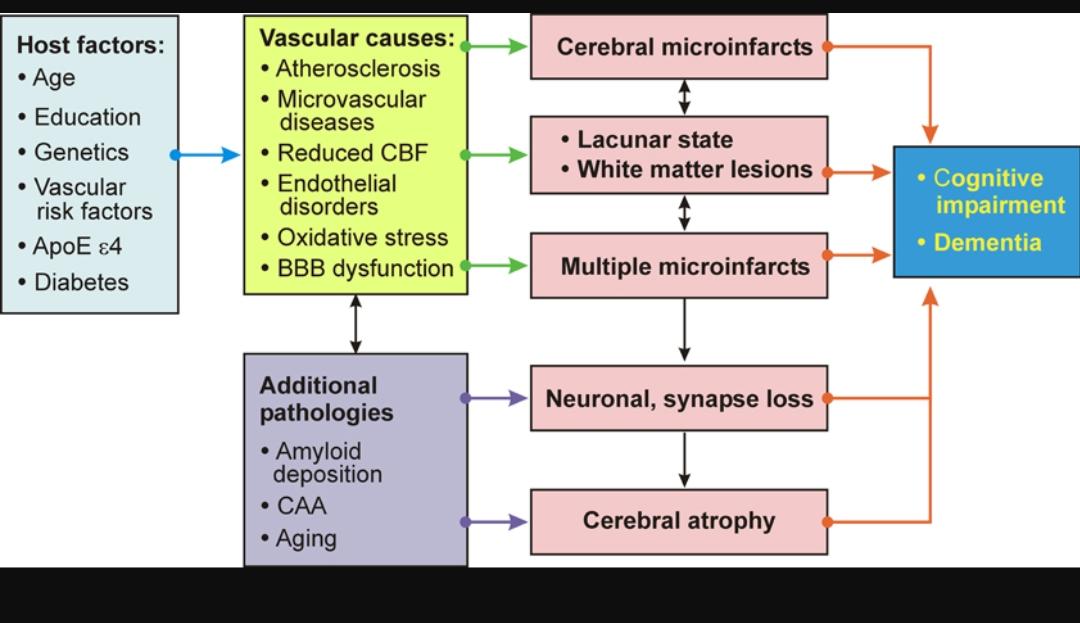 Host factors:
• Age
• Education
• Genetics
• Vascular risk factors
• ApoE ε4
• Diabetes

Vascular causes:
• Atherosclerosis
• Microvascular diseases
• Reduced CBF
• Endothelial disorders
• Oxidative stress
• BBB dysfunction

Additional pathologies
• Amyloid deposition
• CAA
• Aging

Cerebral microinfarcts

• Lacunar state
• White matter lesions

Multiple microinfarcts

Neuronal, synapse loss

Cerebral atrophy

• Cognitive impairment
• Dementia